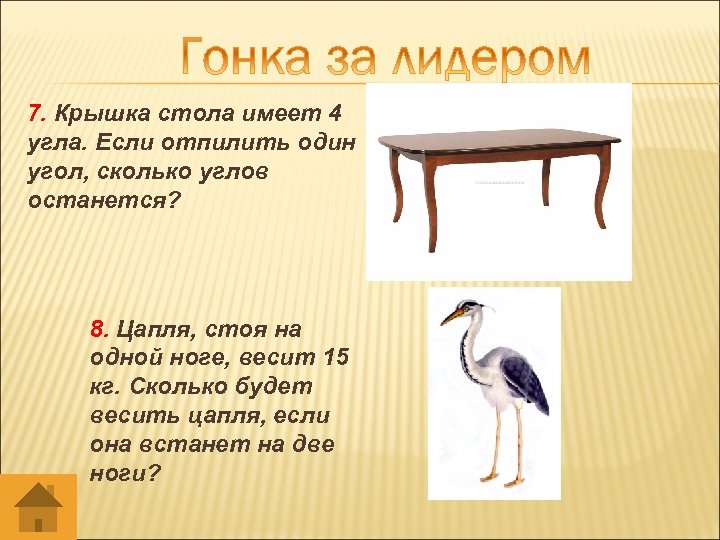 Гонка за лидером

7. Крышка стола имеет 4 угла. Если отпилить один угол, сколько углов останется?

8. Цапля, стоя на одной ноге, весит 15 кг. Сколько будет весить цапля, если она встанет на две ноги?